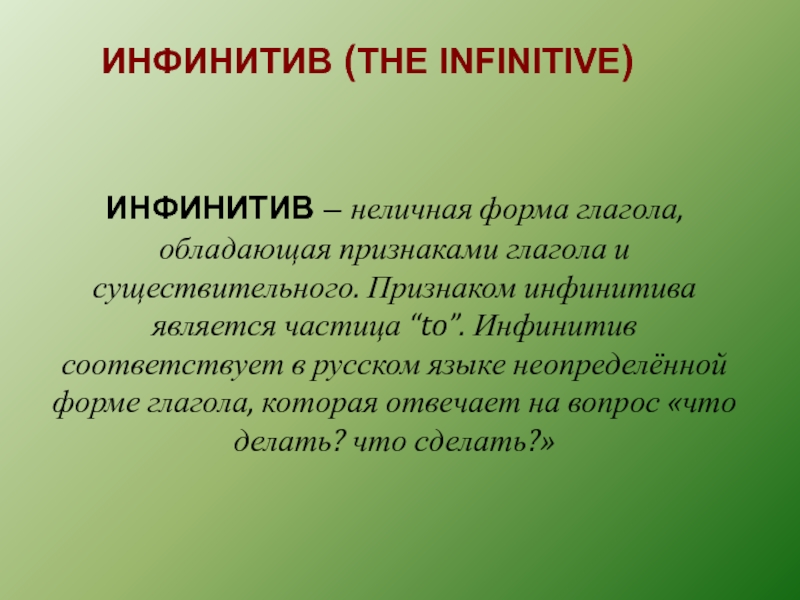 ИНФИНИТИВ (THE INFINITIVE)

ИНФИНИТИВ – неличная форма глагола, обладающая признаками глагола и существительного. Признаком инфинитива является частица “to”. Инфинитив соответствует в русском языке неопределённой форме глагола, которая отвечает на вопрос «что делать? что сделать?»